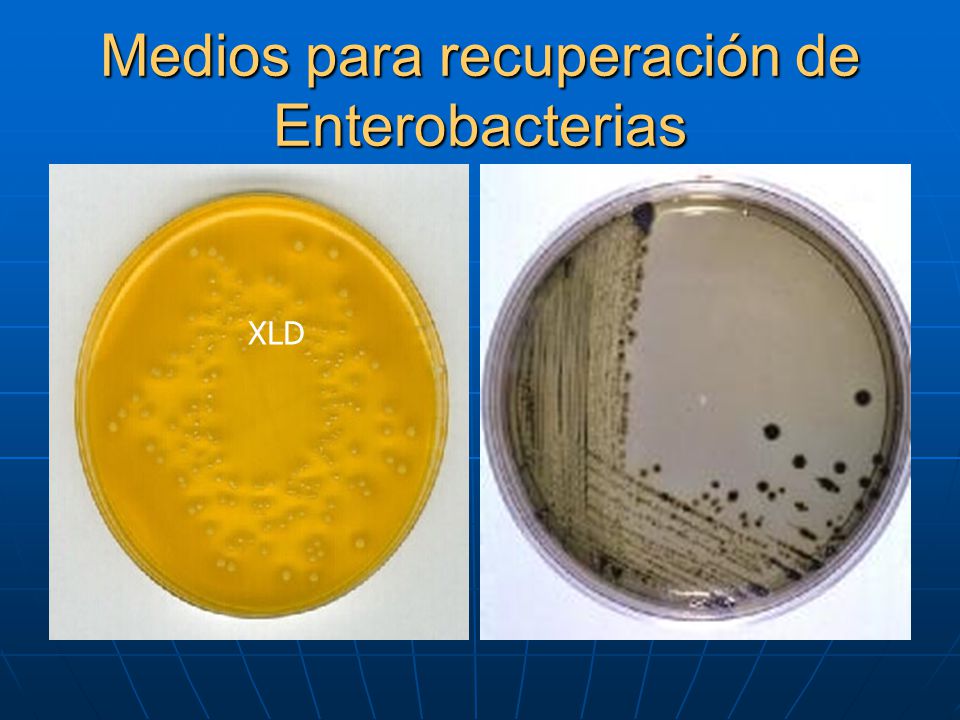 Medios para recuperación de Enterobacterias

XLD